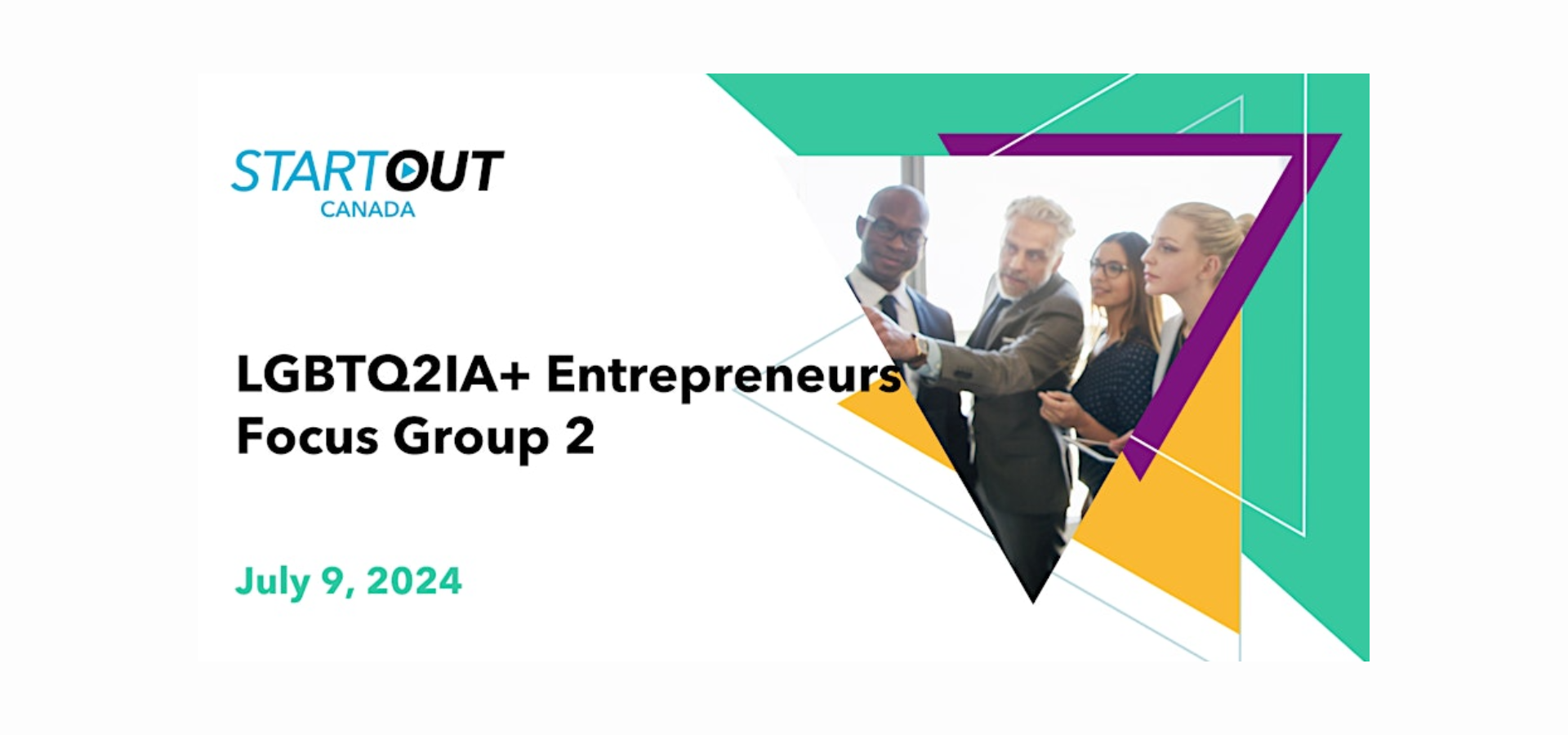 STARTOUT
CANADA

LGBTQ2IA+ Entrepreneurs
Focus Group 2

July 9, 2024